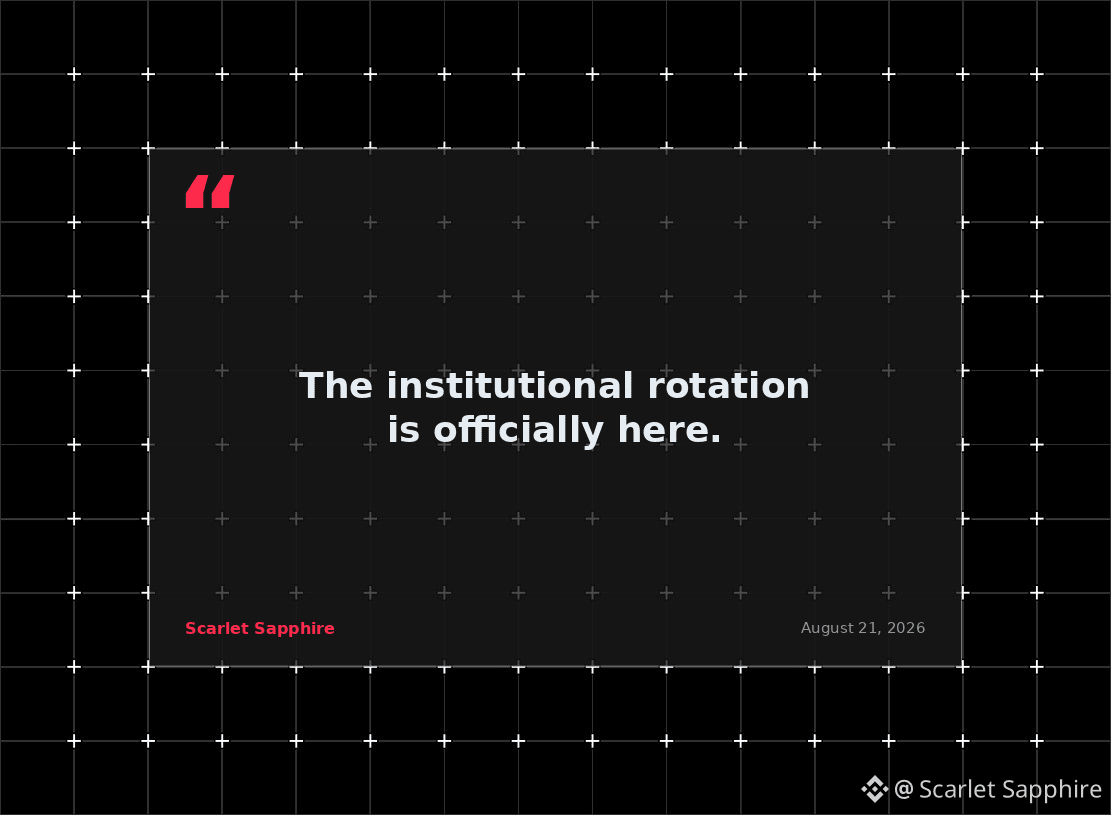 “

The institutional rotation is officially here.

Scarlet Sapphire

August 21, 2026

@ Scarlet Sapphire